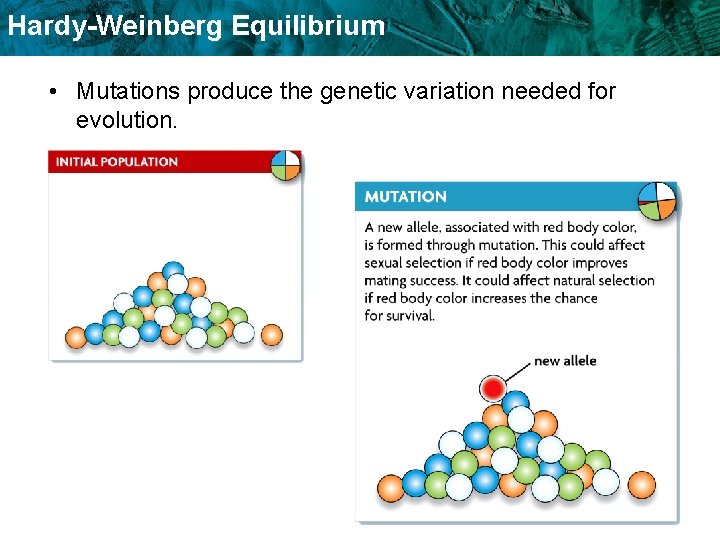 Hardy-Weinberg Equilibrium

• Mutations produce the genetic variation needed for evolution.

INITIAL POPULATION

MUTATION

A new allele, associated with red body color, is formed through mutation. This could affect sexual selection if red body color improves mating success. It could affect natural selection if red body color increases the chance for survival.

new allele